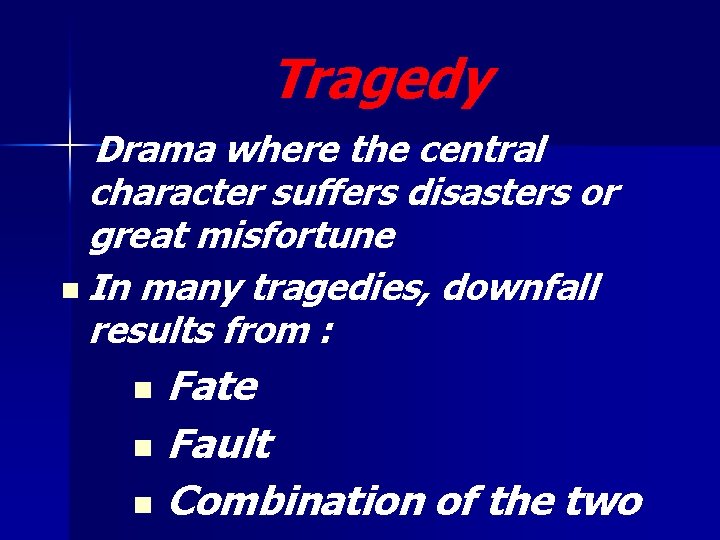 Tragedy

Drama where the central character suffers disasters or great misfortune

- In many tragedies, downfall results from :
  - Fate
  - Fault
  - Combination of the two